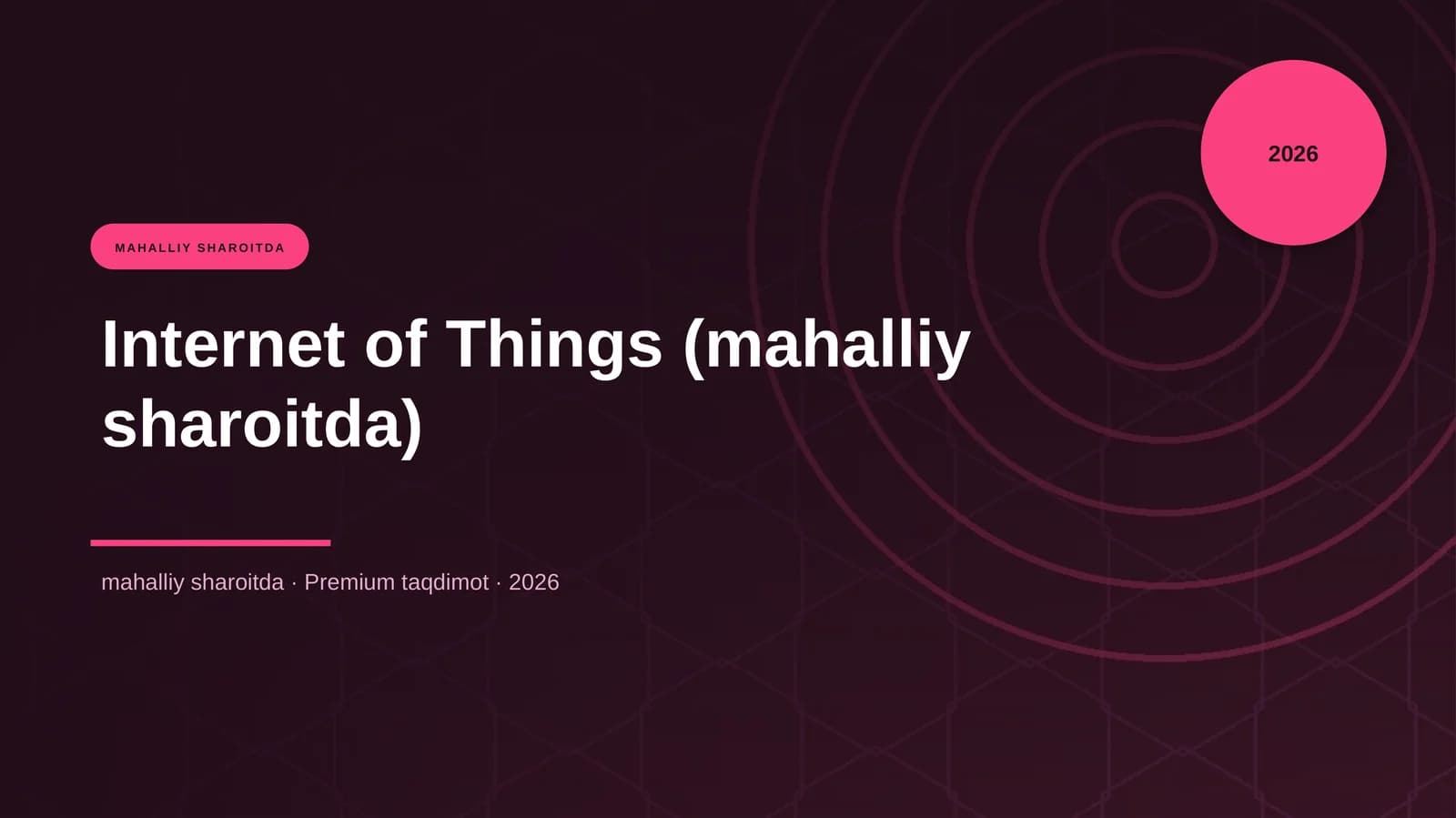 2026

MAHALLIY SHAROITDA

Internet of Things (mahalliy sharoitda)

mahalliy sharoitda · Premium taqdimot · 2026